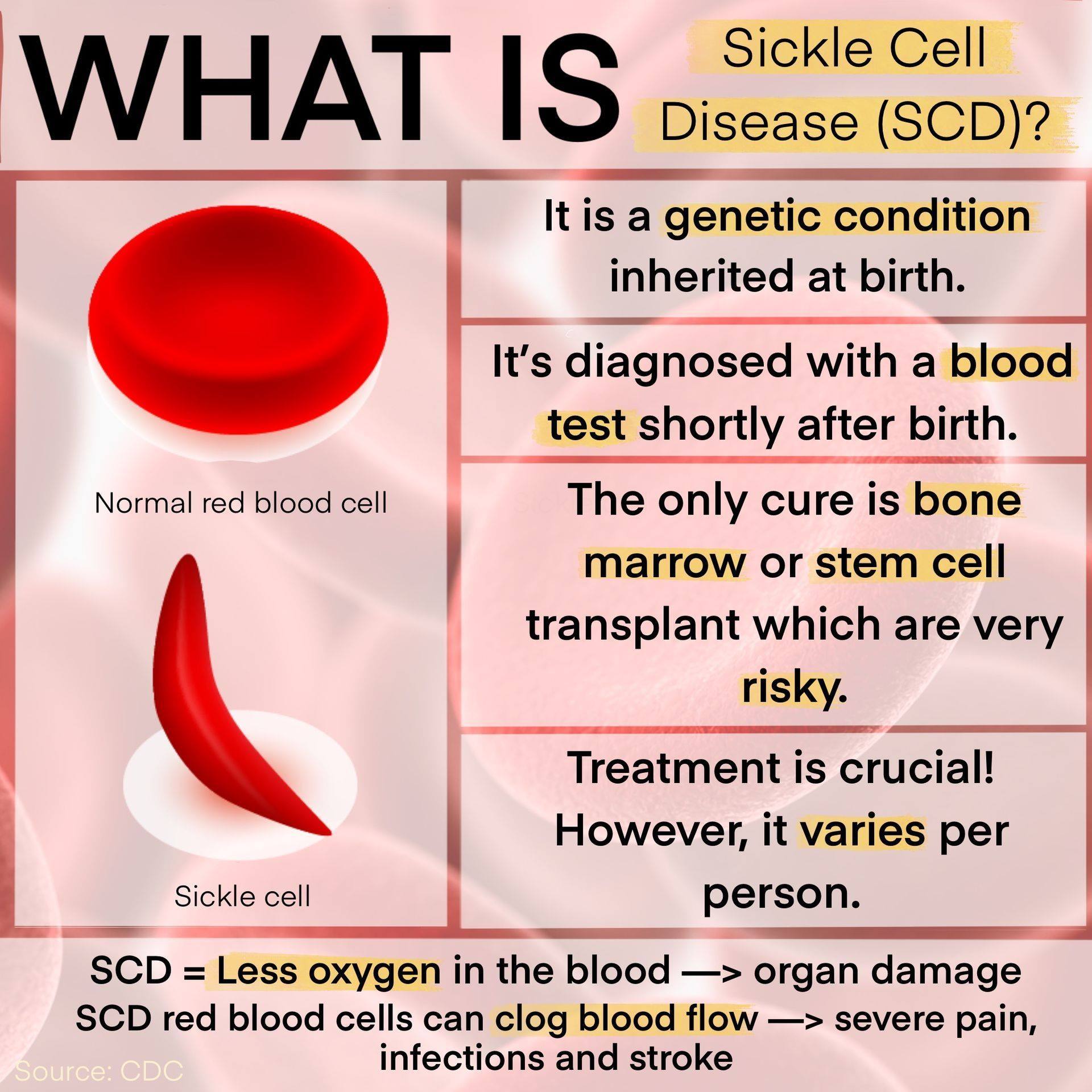 WHAT IS Sickle Cell Disease (SCD)?

Normal red blood cell

Sickle cell

It is a genetic condition inherited at birth.

It's diagnosed with a blood test shortly after birth.

The only cure is bone marrow or stem cell transplant which are very risky.

Treatment is crucial! However, it varies per person.

SCD = Less oxygen in the blood —> organ damage
SCD red blood cells can clog blood flow —> severe pain, infections and stroke

Source: CDC